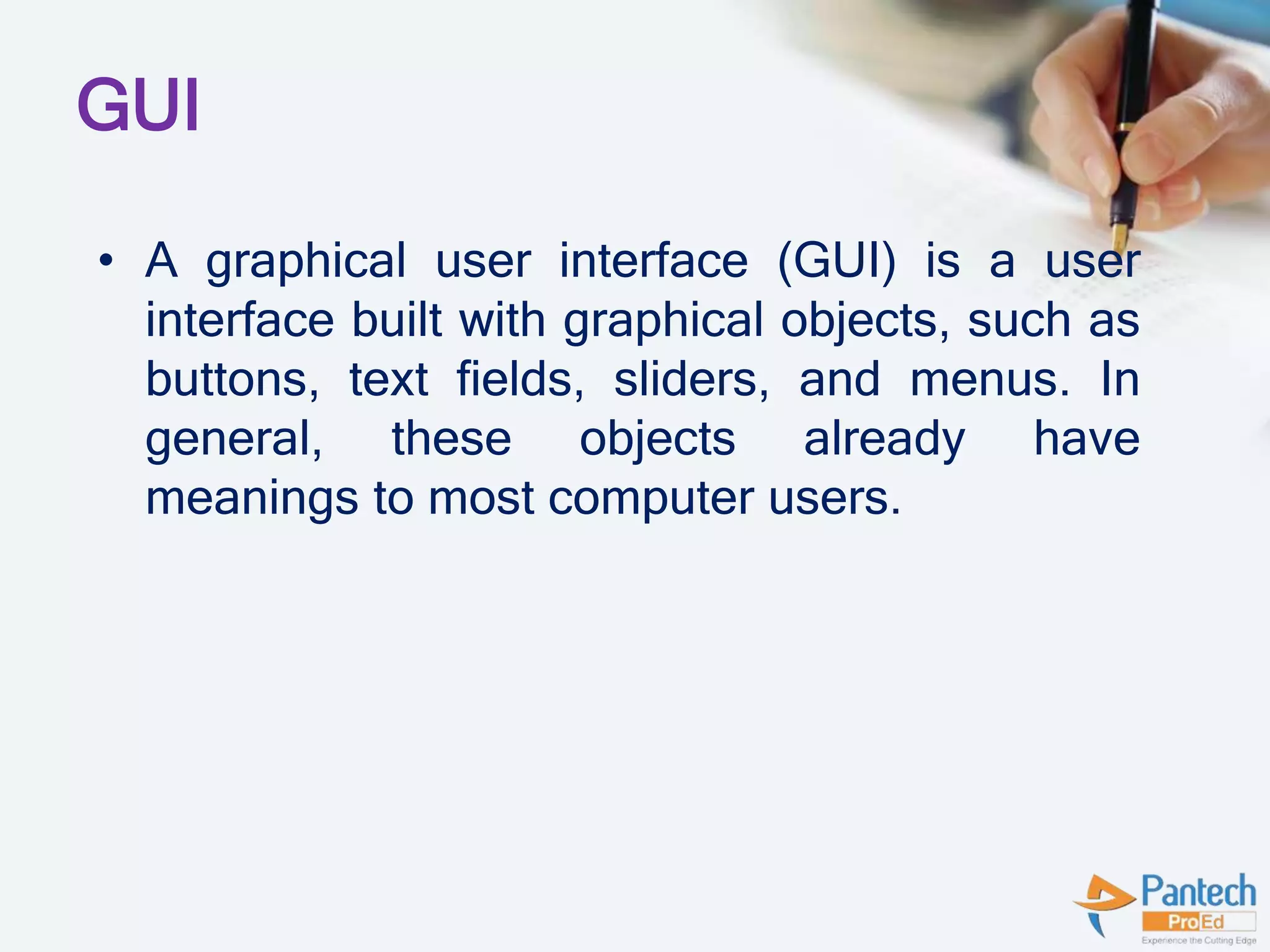 GUI

• A graphical user interface (GUI) is a user interface built with graphical objects, such as buttons, text fields, sliders, and menus. In general, these objects already have meanings to most computer users.

Pantech
ProEd
Experience the Cutting Edge